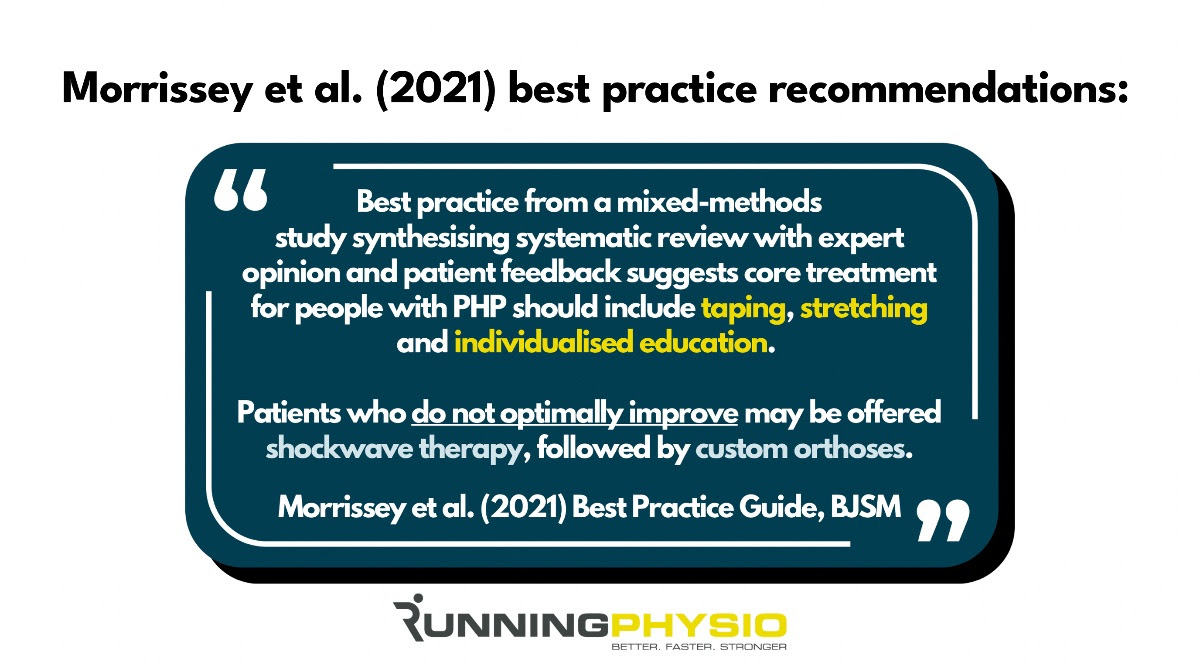 Morrissey et al. (2021) best practice recommendations:

“ Best practice from a mixed-methods study synthesising systematic review with expert opinion and patient feedback suggests core treatment for people with PHP should include taping, stretching and individualised education.

Patients who do not optimally improve may be offered shockwave therapy, followed by custom orthoses.

Morrissey et al. (2021) Best Practice Guide, BJSM ”

RUNNINGPHYSIO
BETTER. FASTER. STRONGER